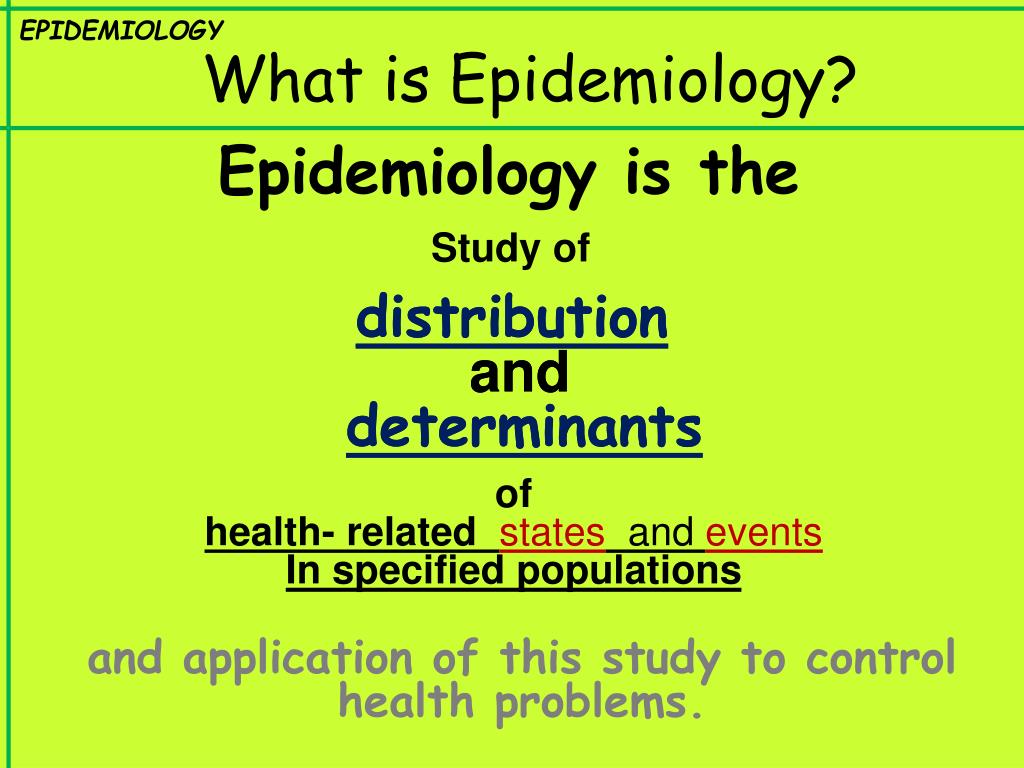 EPIDEMIOLOGY

What is Epidemiology?

Epidemiology is the

Study of

distribution
and
determinants

of
health- related states and events
In specified populations

and application of this study to control health problems.